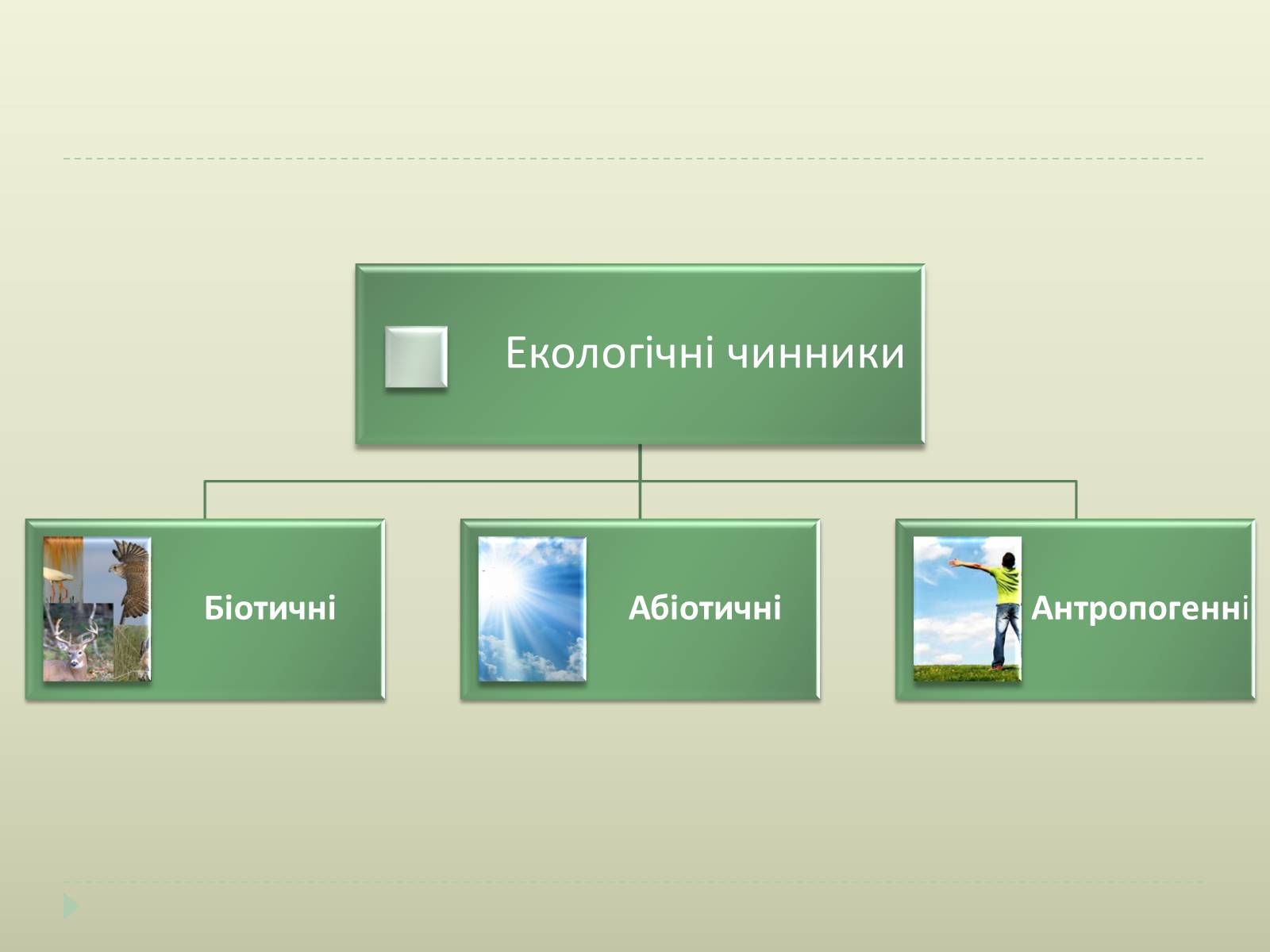 Екологічні чинники

Біотичні

Абіотичні

Антропогенні